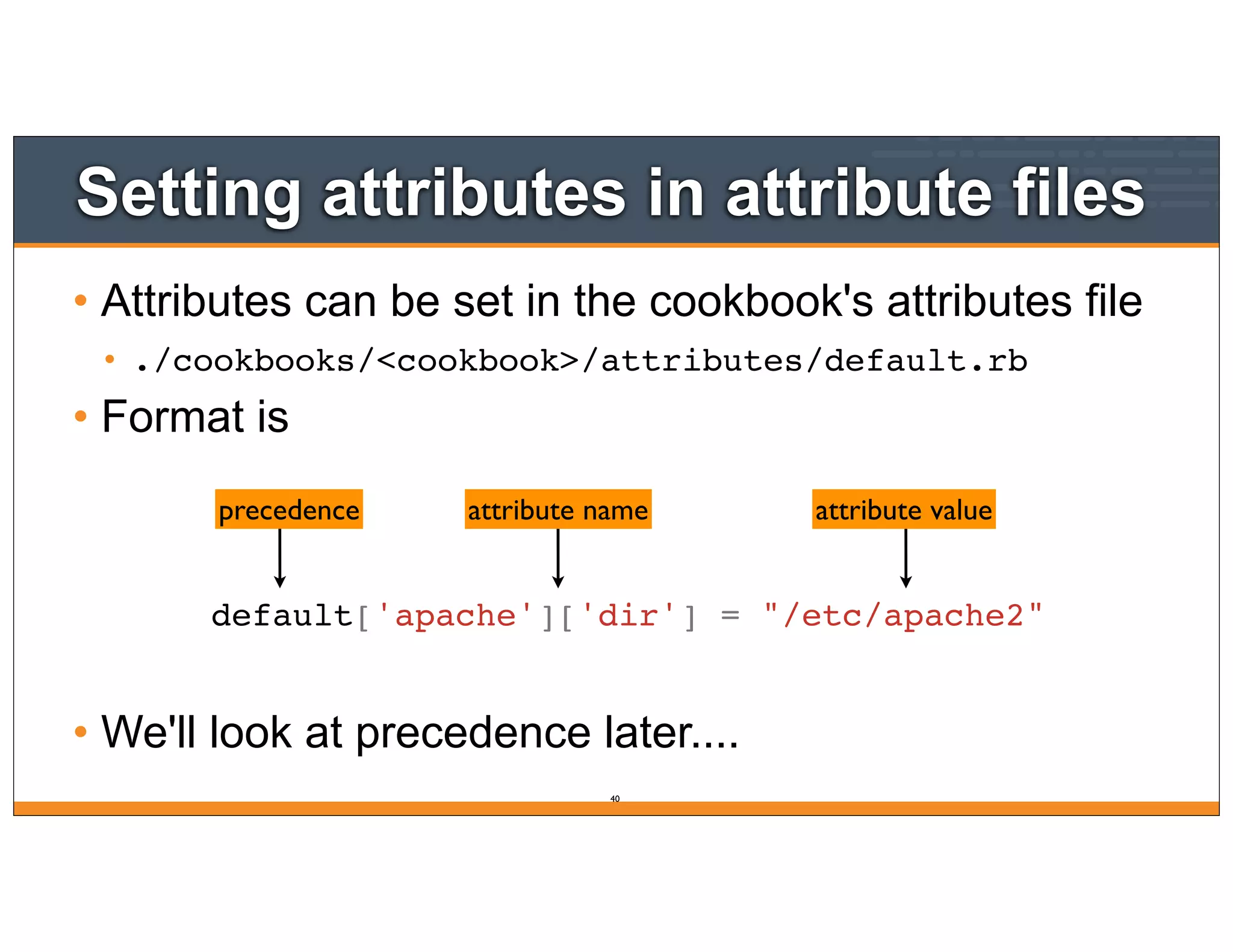 Setting attributes in attribute files

• Attributes can be set in the cookbook's attributes file

• ./cookbooks/<cookbook>/attributes/default.rb

• Format is

precedence

attribute name

attribute value

default['apache']['dir'] = "/etc/apache2"

• We'll look at precedence later....

40